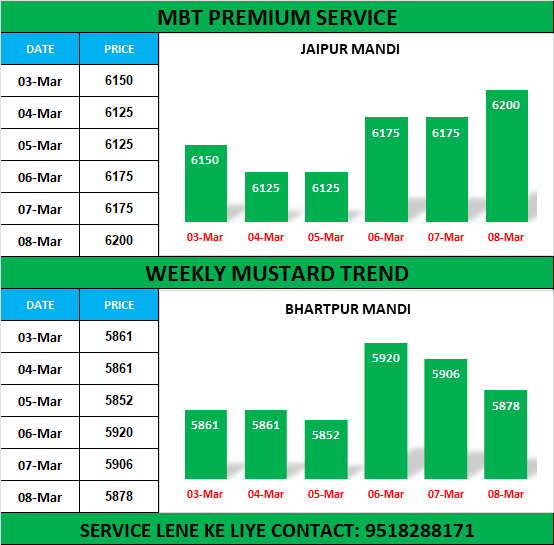 MBT PREMIUM SERVICE

| DATE | PRICE |
|---|---|
| 03-Mar | 6150 |
| 04-Mar | 6125 |
| 05-Mar | 6125 |
| 06-Mar | 6175 |
| 07-Mar | 6175 |
| 08-Mar | 6200 |

JAIPUR MANDI

6150 6125 6125 6175 6175 6200

03-Mar 04-Mar 05-Mar 06-Mar 07-Mar 08-Mar

WEEKLY MUSTARD TREND

| DATE | PRICE |
|---|---|
| 03-Mar | 5861 |
| 04-Mar | 5861 |
| 05-Mar | 5852 |
| 06-Mar | 5920 |
| 07-Mar | 5906 |
| 08-Mar | 5878 |

BHARTPUR MANDI

5861 5861 5852 5920 5906 5878

03-Mar 04-Mar 05-Mar 06-Mar 07-Mar 08-Mar

SERVICE LENE KE LIYE CONTACT: 9518288171